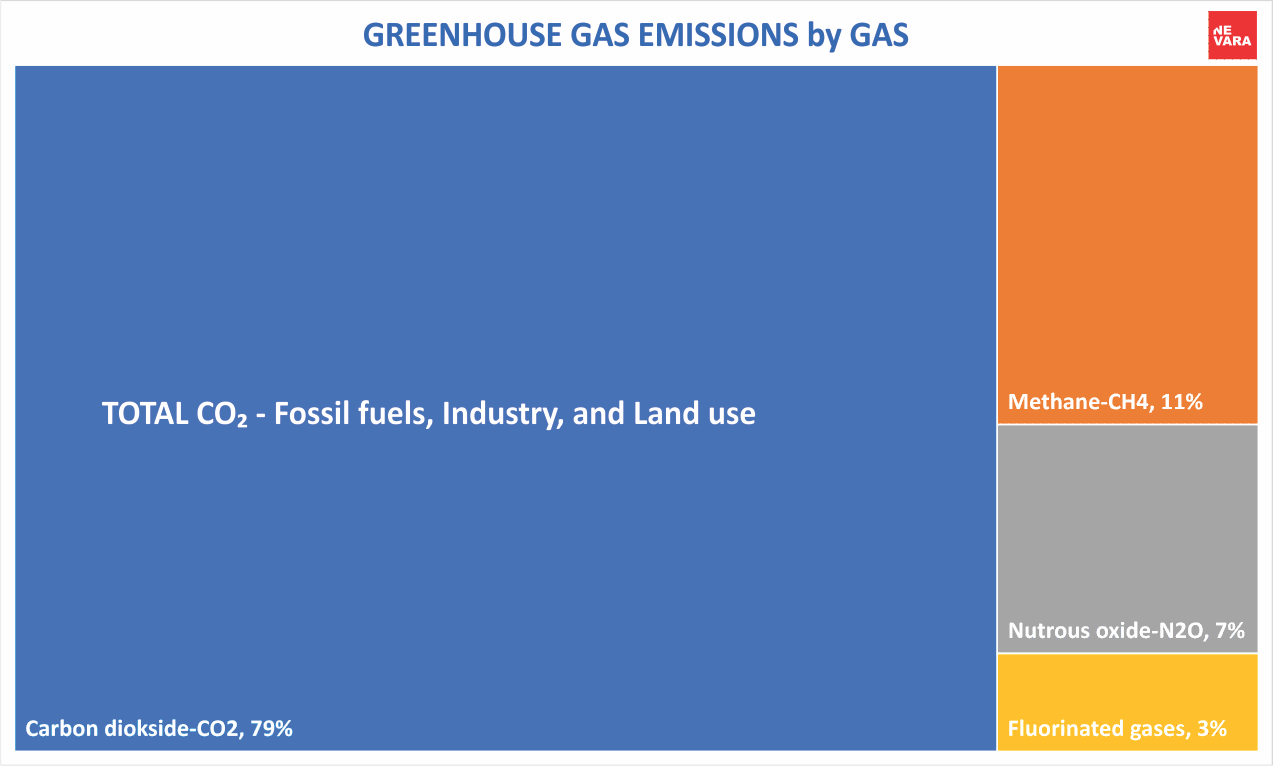 GREENHOUSE GAS EMISSIONS by GAS

NE VARA

TOTAL $CO_2$ - Fossil fuels, Industry, and Land use

Carbon diokside-CO2, 79%

Methane-CH4, 11%

Nutrous oxide-N2O, 7%

Fluorinated gases, 3%